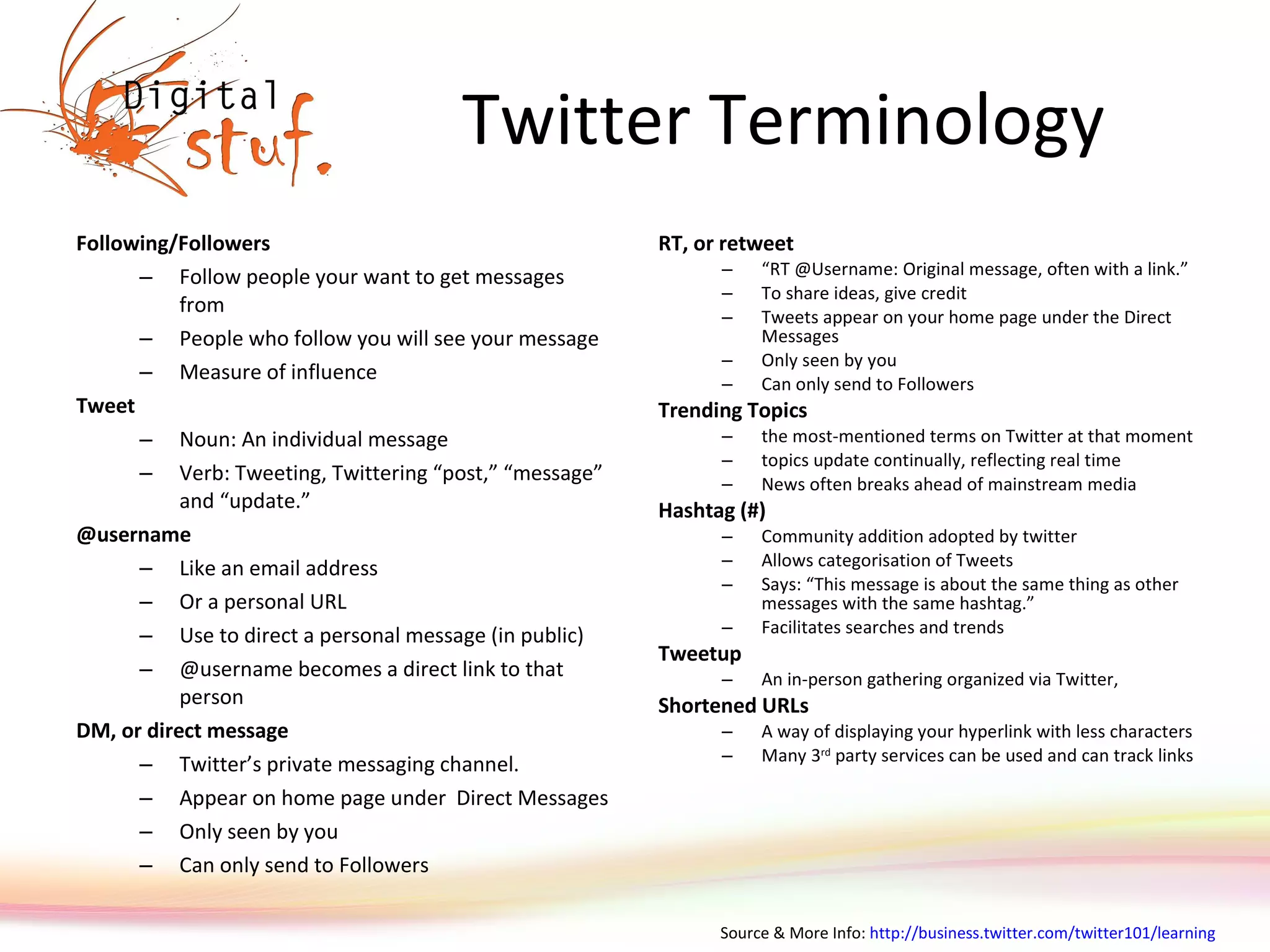 Digital stuf.

Twitter Terminology

Following/Followers
– Follow people your want to get messages from
– People who follow you will see your message
– Measure of influence

Tweet
– Noun: An individual message
– Verb: Tweeting, Twittering “post,” “message” and “update.”

@username
– Like an email address
– Or a personal URL
– Use to direct a personal message (in public)
– @username becomes a direct link to that person

DM, or direct message
– Twitter’s private messaging channel.
– Appear on home page under Direct Messages
– Only seen by you
– Can only send to Followers

RT, or retweet
– “RT @Username: Original message, often with a link.”
– To share ideas, give credit
– Tweets appear on your home page under the Direct Messages
– Only seen by you
– Can only send to Followers

Trending Topics
– the most-mentioned terms on Twitter at that moment
– topics update continually, reflecting real time
– News often breaks ahead of mainstream media

Hashtag (#)
– Community addition adopted by twitter
– Allows categorisation of Tweets
– Says: “This message is about the same thing as other messages with the same hashtag.”
– Facilitates searches and trends

Tweetup
– An in-person gathering organized via Twitter,

Shortened URLs
– A way of displaying your hyperlink with less characters
– Many 3$^{rd}$ party services can be used and can track links

Source & More Info: http://business.twitter.com/twitter101/learning